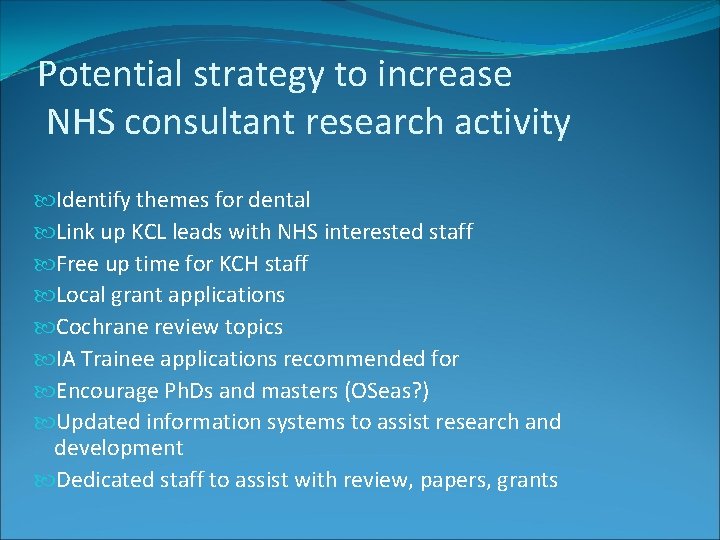 Potential strategy to increase NHS consultant research activity

Identify themes for dental
Link up KCL leads with NHS interested staff
Free up time for KCH staff
Local grant applications
Cochrane review topics
IA Trainee applications recommended for
Encourage PhDs and masters (OSeas?)
Updated information systems to assist research and development
Dedicated staff to assist with review, papers, grants